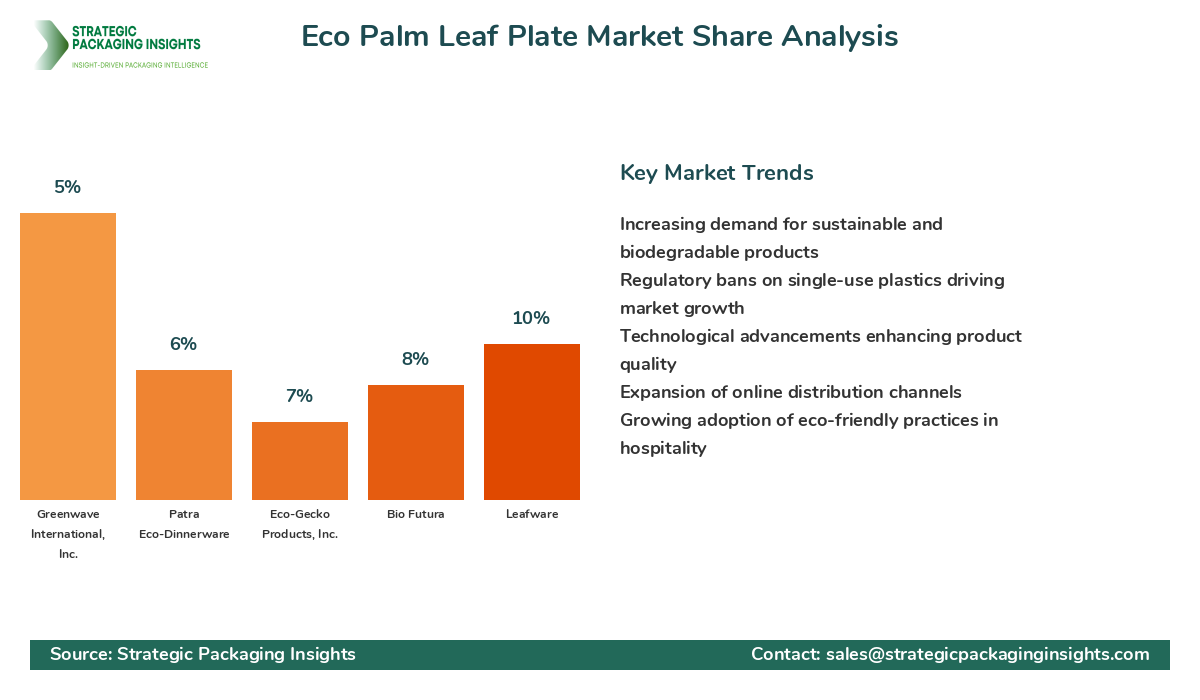 STRATEGIC PACKAGING INSIGHTS
INSIGHT-DRIVEN PACKAGING INTELLIGENCE

Eco Palm Leaf Plate Market Share Analysis

5%
6%
7%
8%
10%

Greenwave International, Inc.
Patra Eco-Dinnerware
Eco-Gecko Products, Inc.
Bio Futura
Leafware

Key Market Trends

Increasing demand for sustainable and biodegradable products
Regulatory bans on single-use plastics driving market growth
Technological advancements enhancing product quality
Expansion of online distribution channels
Growing adoption of eco-friendly practices in hospitality

Source: Strategic Packaging Insights
Contact: sales@strategicpackaginginsights.com